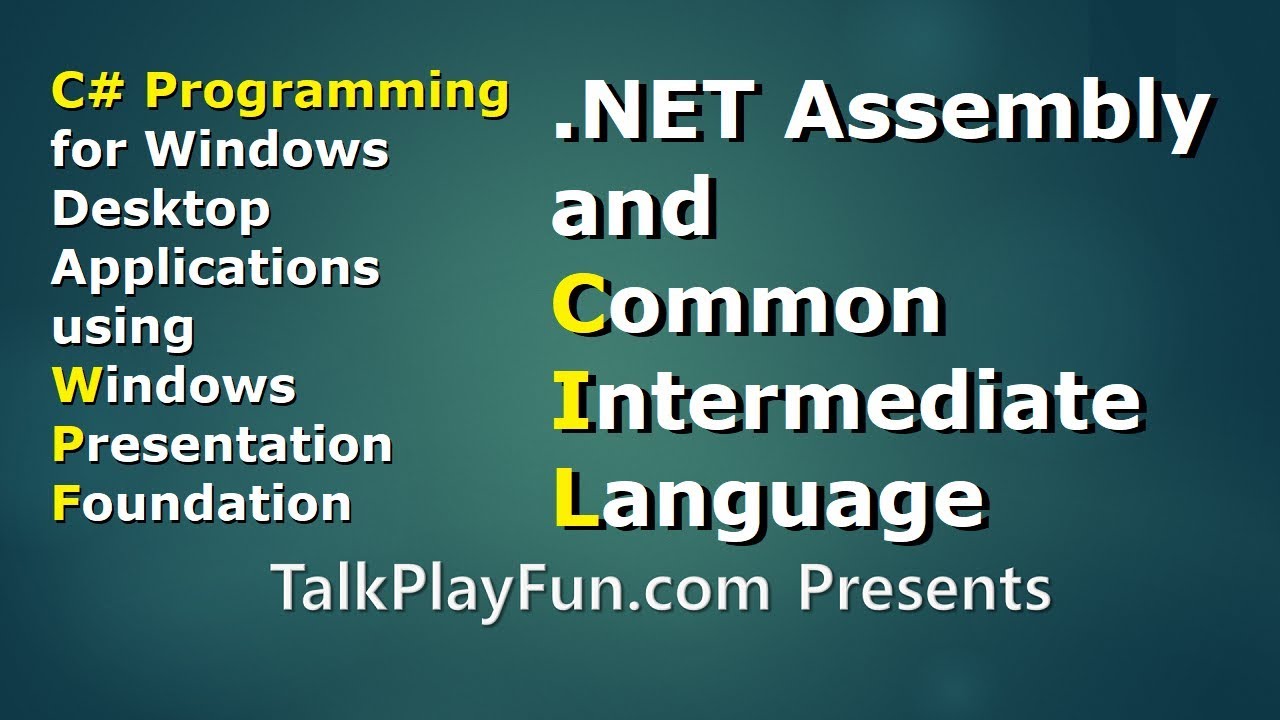 C# Programming for Windows Desktop Applications using Windows Presentation Foundation

.NET Assembly and Common Intermediate Language

TalkPlayFun.com Presents